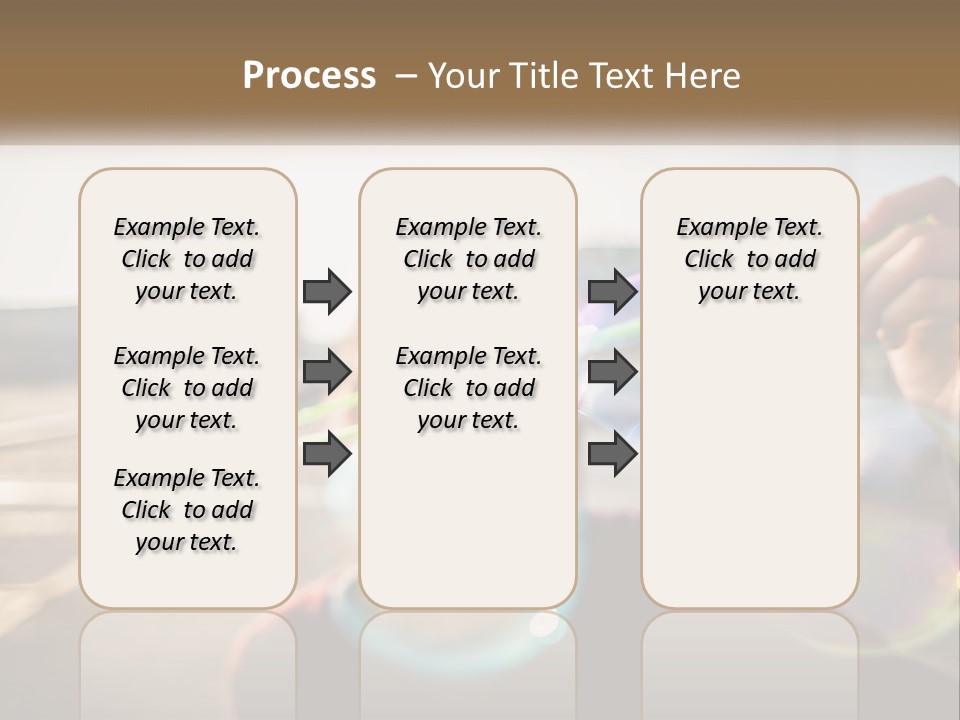 Process – Your Title Text Here

Example Text. Click to add your text.

Example Text. Click to add your text.

Example Text. Click to add your text.

Example Text. Click to add your text.

Example Text. Click to add your text.

Example Text. Click to add your text.